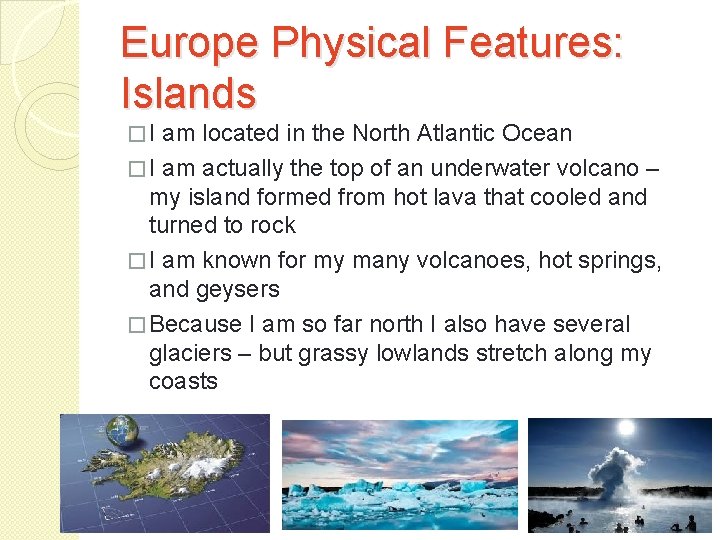 Europe Physical Features: Islands

□ I am located in the North Atlantic Ocean

□ I am actually the top of an underwater volcano – my island formed from hot lava that cooled and turned to rock

□ I am known for my many volcanoes, hot springs, and geysers

□ Because I am so far north I also have several glaciers – but grassy lowlands stretch along my coasts